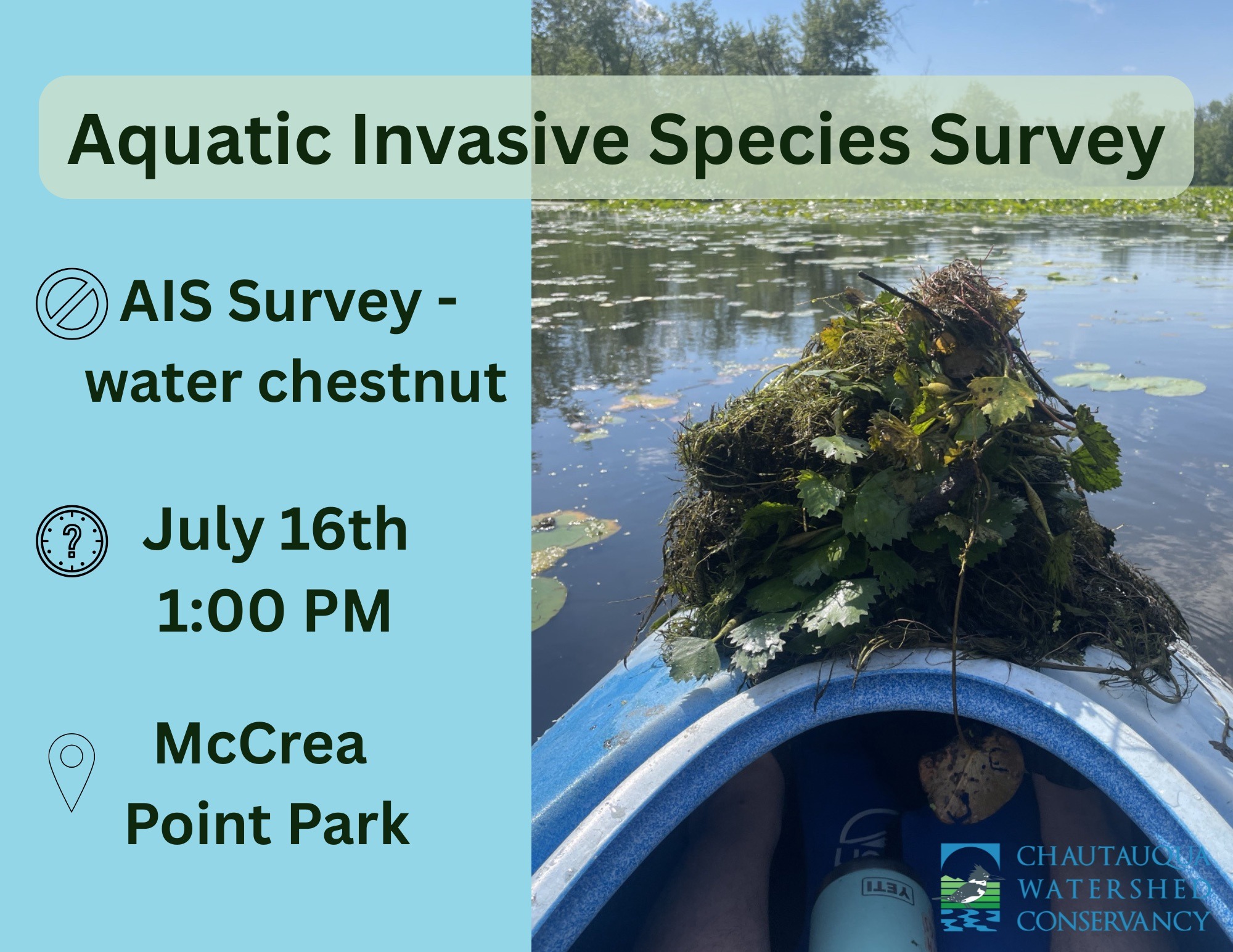 Aquatic Invasive Species Survey

AIS Survey - water chestnut

July 16th
1:00 PM

McCrea
Point Park

YETI

CHAUTAUQUA
WATERSHED
CONSERVANCY